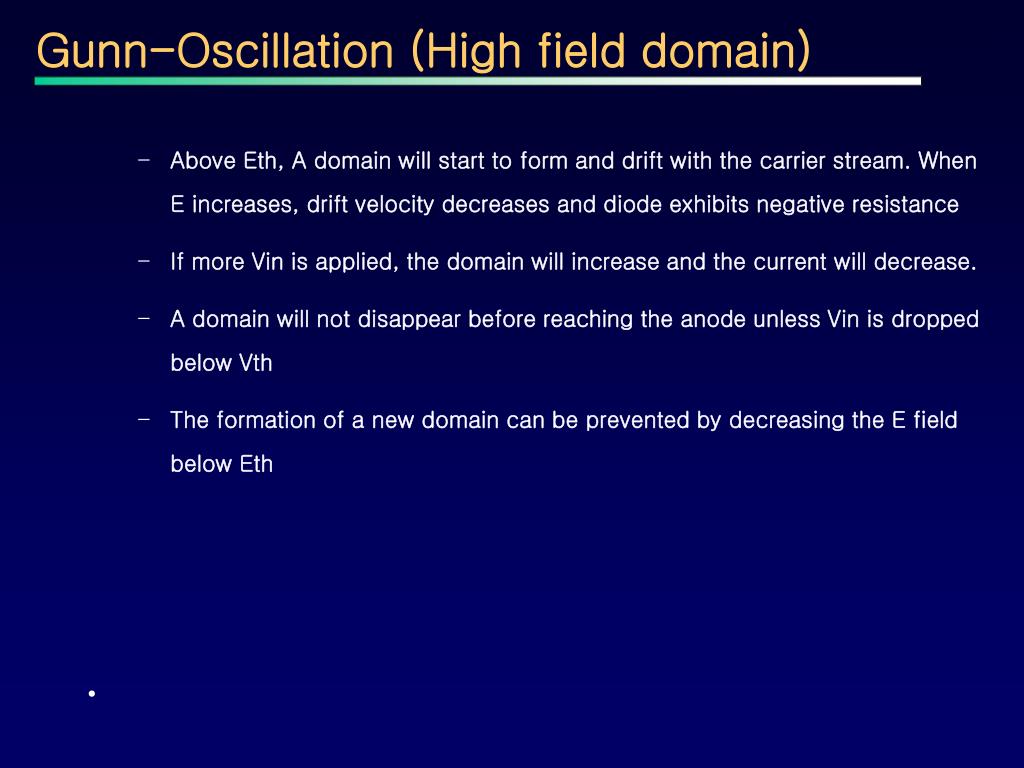 Gunn-Oscillation (High field domain)

– Above Eth, A domain will start to form and drift with the carrier stream. When E increases, drift velocity decreases and diode exhibits negative resistance

– If more Vin is applied, the domain will increase and the current will decrease.

– A domain will not disappear before reaching the anode unless Vin is dropped below Vth

– The formation of a new domain can be prevented by decreasing the E field below Eth

•